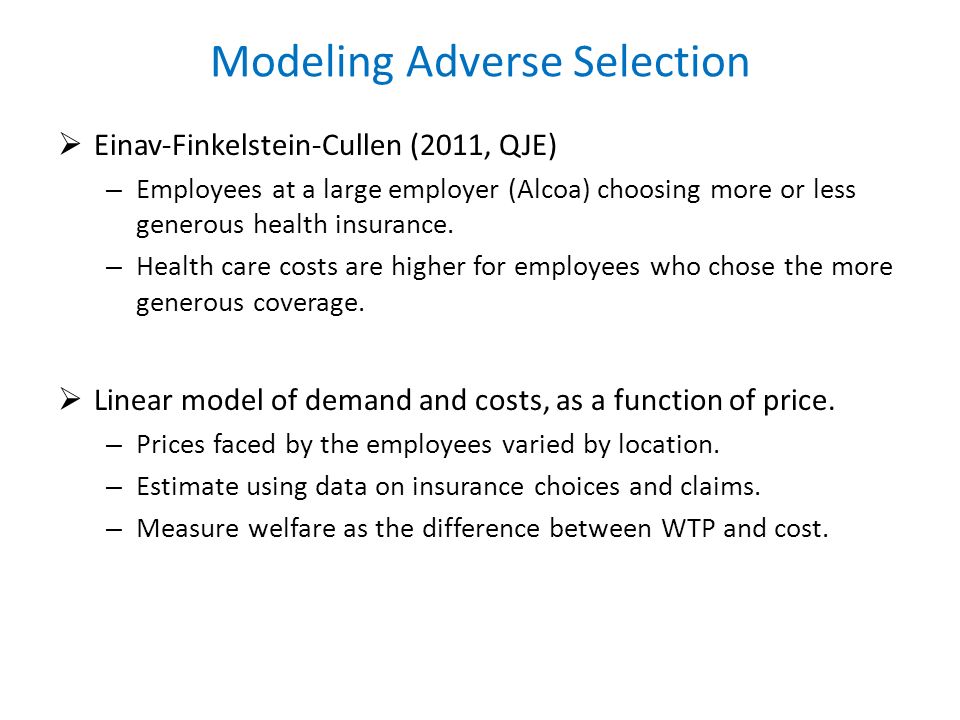 Modeling Adverse Selection

➢ Einav-Finkelstein-Cullen (2011, QJE)

– Employees at a large employer (Alcoa) choosing more or less generous health insurance.

– Health care costs are higher for employees who chose the more generous coverage.

➢ Linear model of demand and costs, as a function of price.

– Prices faced by the employees varied by location.

– Estimate using data on insurance choices and claims.

– Measure welfare as the difference between WTP and cost.